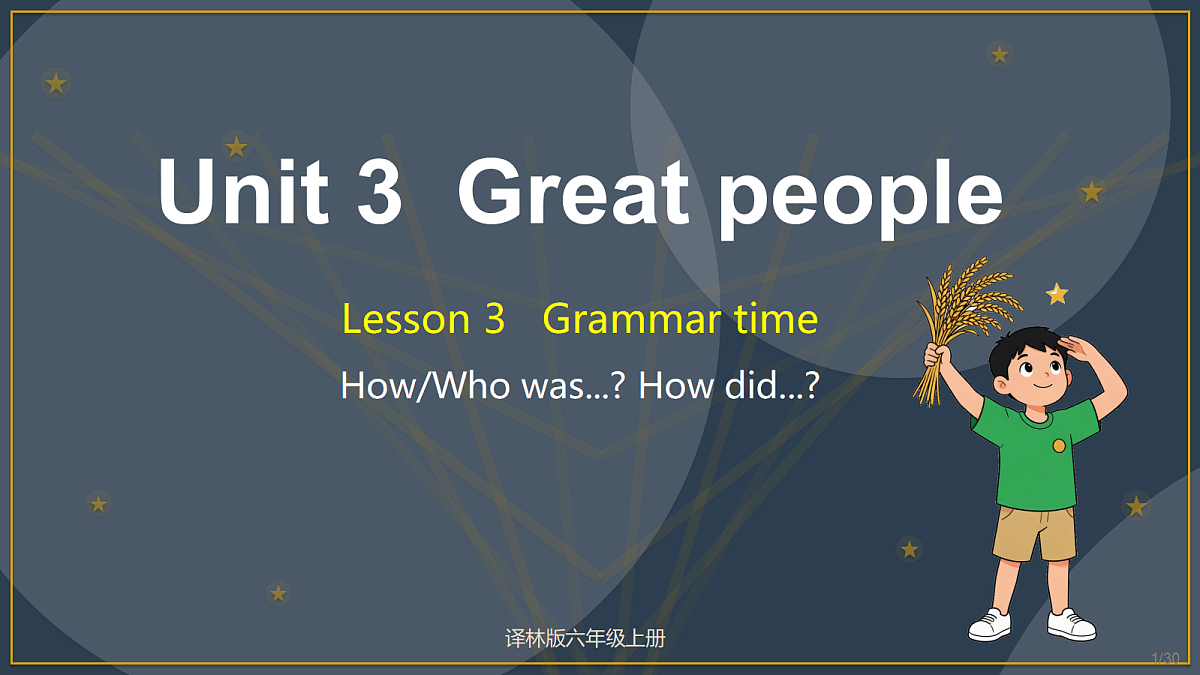 Unit 3 Great people

Lesson 3 Grammar time

How/Who was...? How did...?

译林版六年级上册

1/30